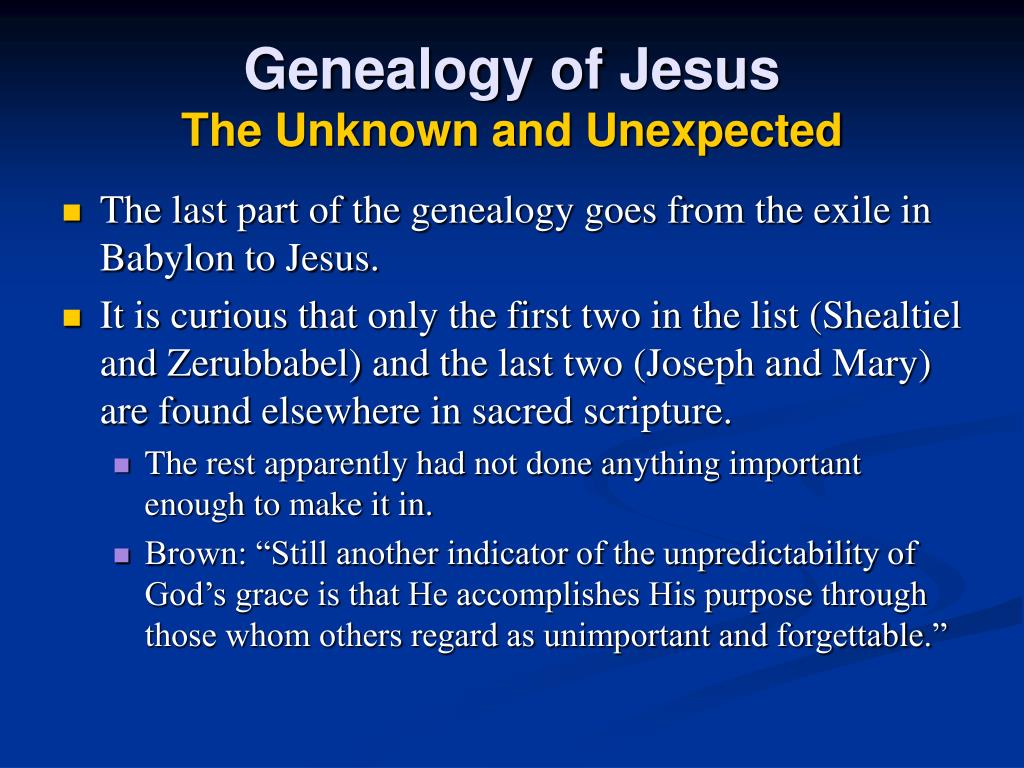 Genealogy of Jesus
The Unknown and Unexpected

The last part of the genealogy goes from the exile in Babylon to Jesus.

It is curious that only the first two in the list (Shealtiel and Zerubbabel) and the last two (Joseph and Mary) are found elsewhere in sacred scripture.

The rest apparently had not done anything important enough to make it in.

Brown: “Still another indicator of the unpredictability of God’s grace is that He accomplishes His purpose through those whom others regard as unimportant and forgettable.”